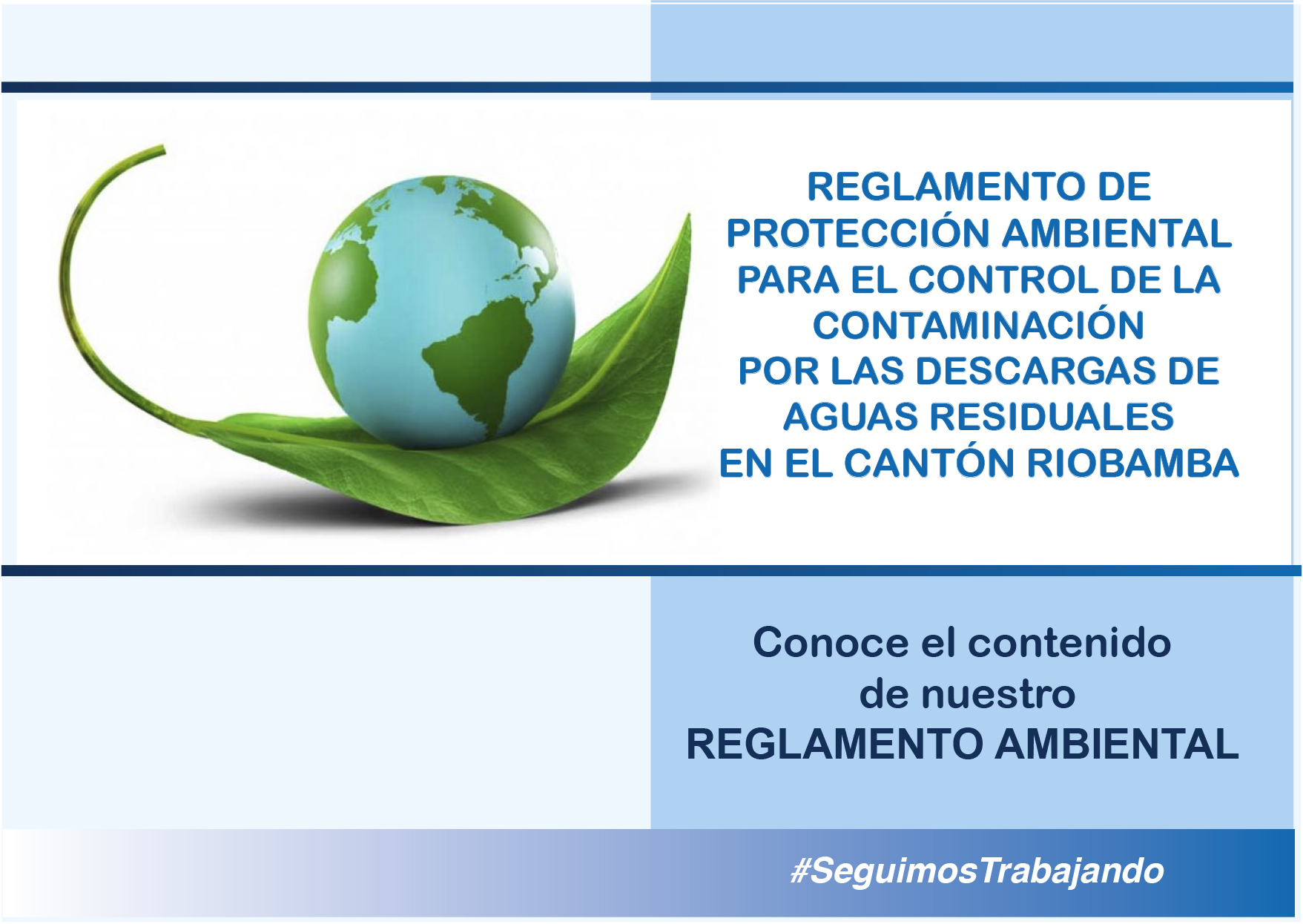 REGLAMENTO DE PROTECCIÓN AMBIENTAL PARA EL CONTROL DE LA CONTAMINACIÓN POR LAS DESCARGAS DE AGUAS RESIDUALES EN EL CANTÓN RIOBAMBA

Conoce el contenido de nuestro REGLAMENTO AMBIENTAL

#SeguimosTrabajando